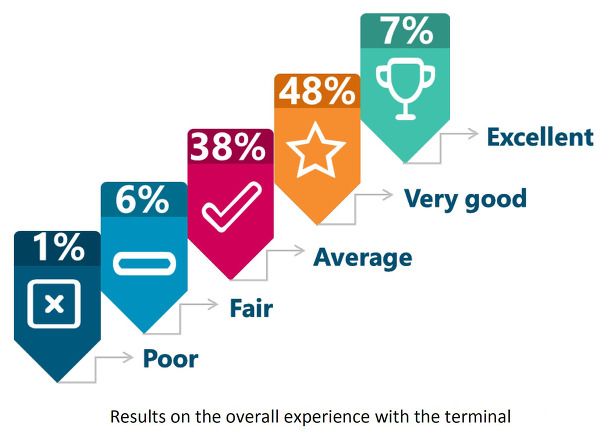 1%

Poor

6%

Fair

38%

Average

48%

Very good

7%

Excellent

Results on the overall experience with the terminal